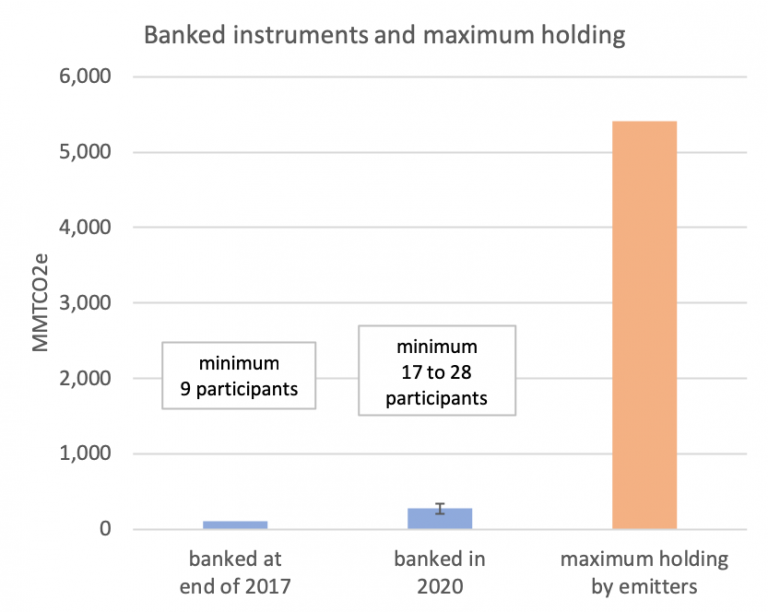 Banked instruments and maximum holding

6,000
5,000
4,000
3,000
2,000
1,000
0

MMTCO2e

minimum
9 participants

minimum
17 to 28
participants

banked at end of 2017

banked in 2020

maximum holding by emitters